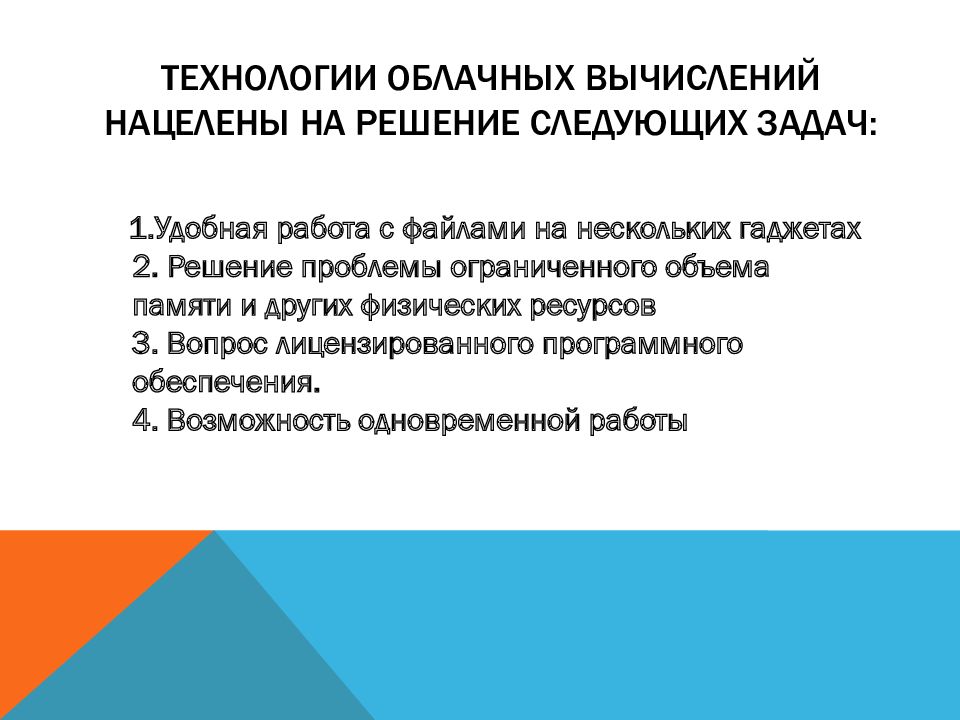 ТЕХНОЛОГИИ ОБЛАЧНЫХ ВЫЧИСЛЕНИЙ НАЦЕЛЕНЫ НА РЕШЕНИЕ СЛЕДУЮЩИХ ЗАДАЧ:

1.Удобная работа с файлами на нескольких гаджетах
2. Решение проблемы ограниченного объема памяти и других физических ресурсов
3. Вопрос лицензированного программного обеспечения.
4. Возможность одновременной работы